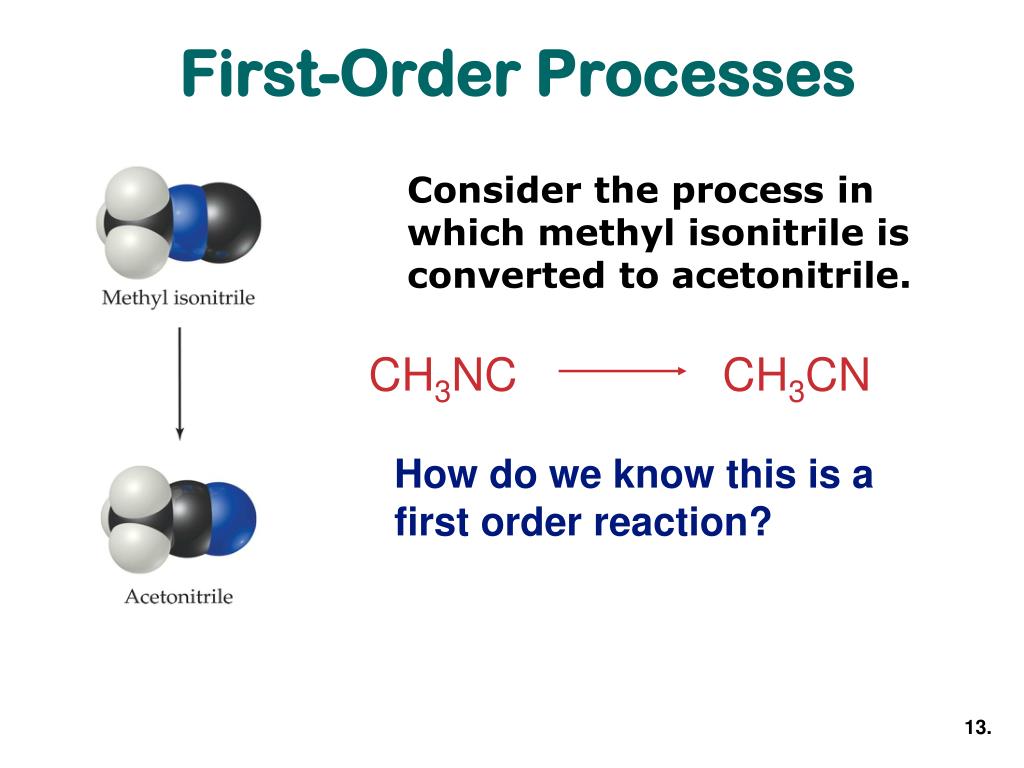 First-Order Processes

Methyl isonitrile

Acetonitrile

Consider the process in which methyl isonitrile is converted to acetonitrile.

$CH_3NC \longrightarrow CH_3CN$

How do we know this is a first order reaction?

13.